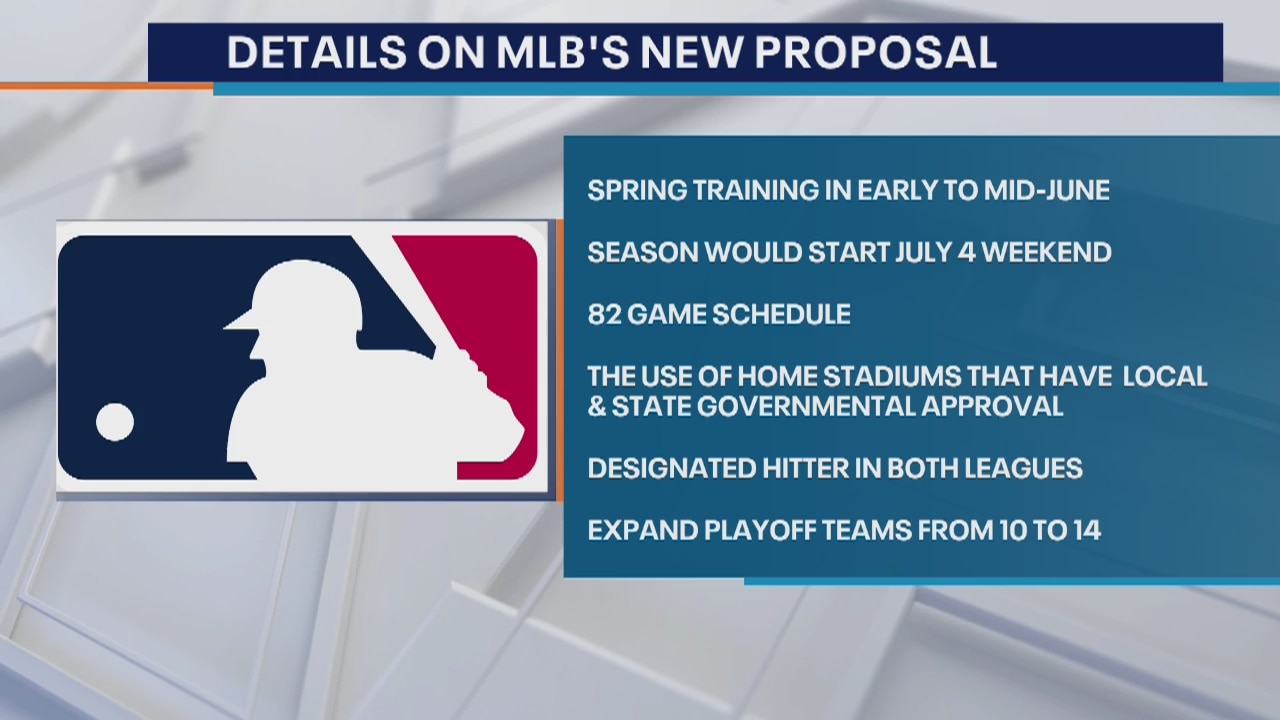 DETAILS ON MLB'S NEW PROPOSAL

SPRING TRAINING IN EARLY TO MID-JUNE

SEASON WOULD START JULY 4 WEEKEND

82 GAME SCHEDULE

THE USE OF HOME STADIUMS THAT HAVE LOCAL & STATE GOVERNMENTAL APPROVAL

DESIGNATED HITTER IN BOTH LEAGUES

EXPAND PLAYOFF TEAMS FROM 10 TO 14